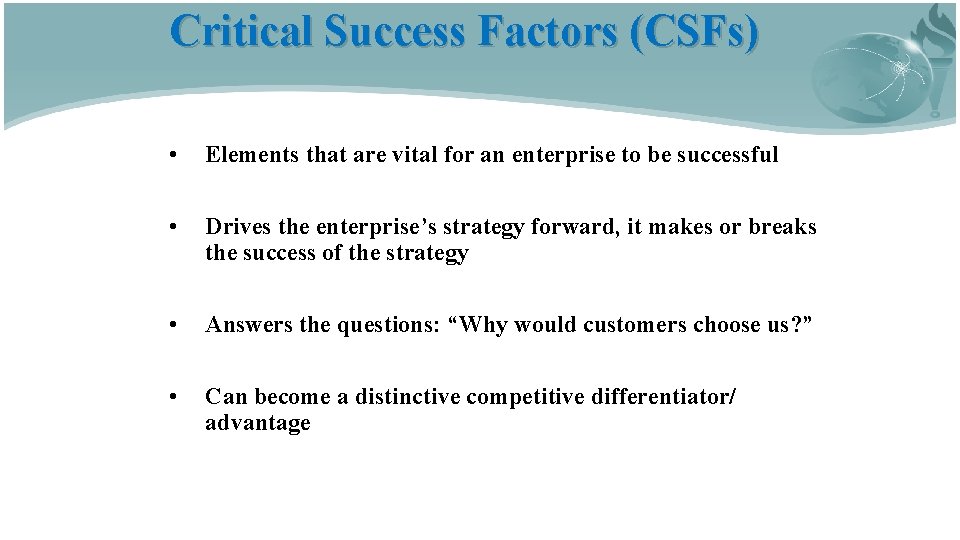 Critical Success Factors (CSFs)

• Elements that are vital for an enterprise to be successful

• Drives the enterprise's strategy forward, it makes or breaks the success of the strategy

• Answers the questions: "Why would customers choose us?"

• Can become a distinctive competitive differentiator/ advantage